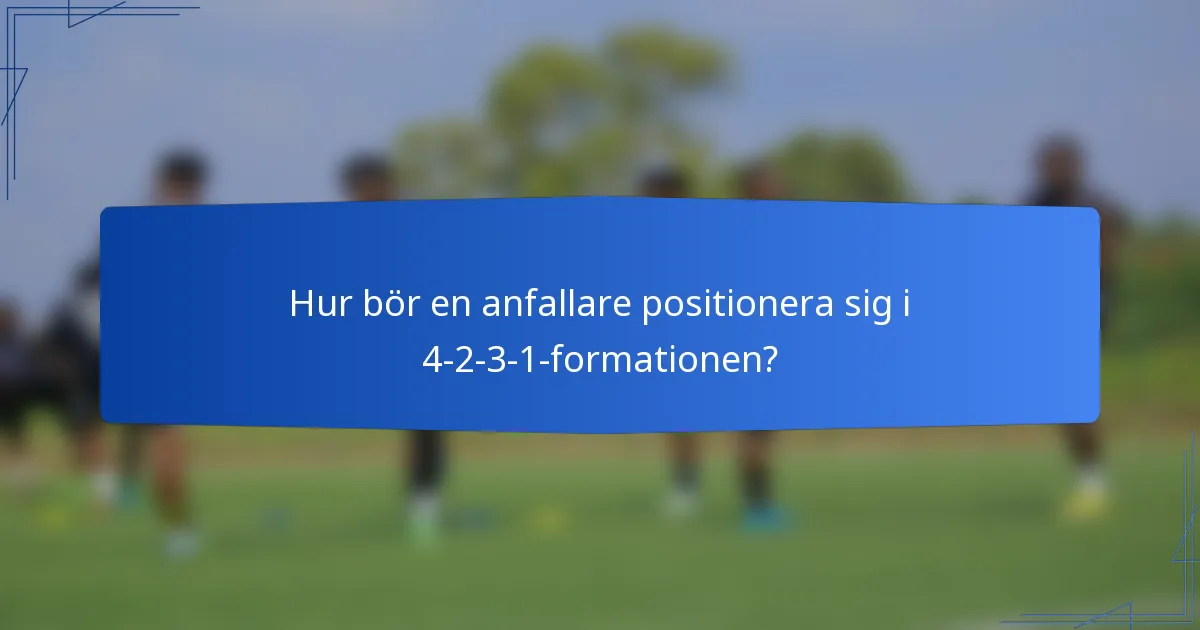 Hur bör en anfallare positionera sig i 4-2-3-1-formationen?